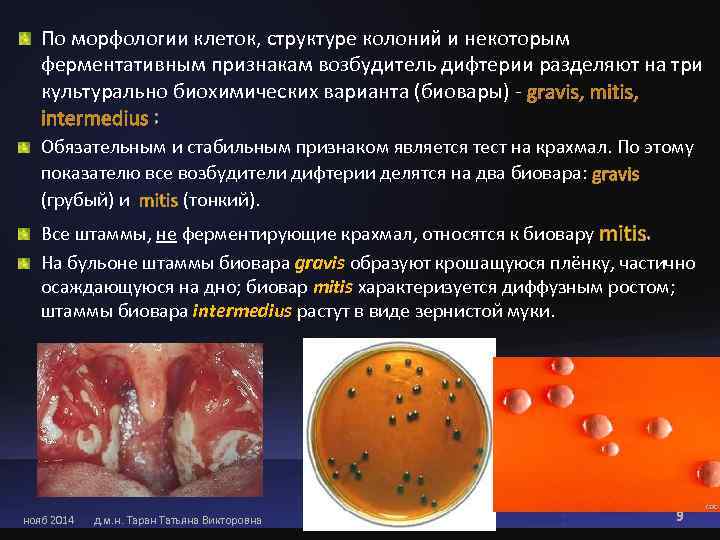 По морфологии клеток, структуре колоний и некоторым ферментативным признакам возбудитель дифтерии разделяют на три культурально биохимических варианта (биовары) - gravis, mitis, intermedius :

Обязательным и стабильным признаком является тест на крахмал. По этому показателю все возбудители дифтерии делятся на два биовара: gravis (грубый) и mitis (тонкий).

Все штаммы, не ферментирующие крахмал, относятся к биовару mitis.

На бульоне штаммы биовара gravis образуют крошащуюся плёнку, частично осаждающуюся на дно; биовар mitis характеризуется диффузным ростом; штаммы биовара intermedius растут в виде зернистой муки.

нояб 2014 д.м.н. Таран Татьяна Викторовна

9